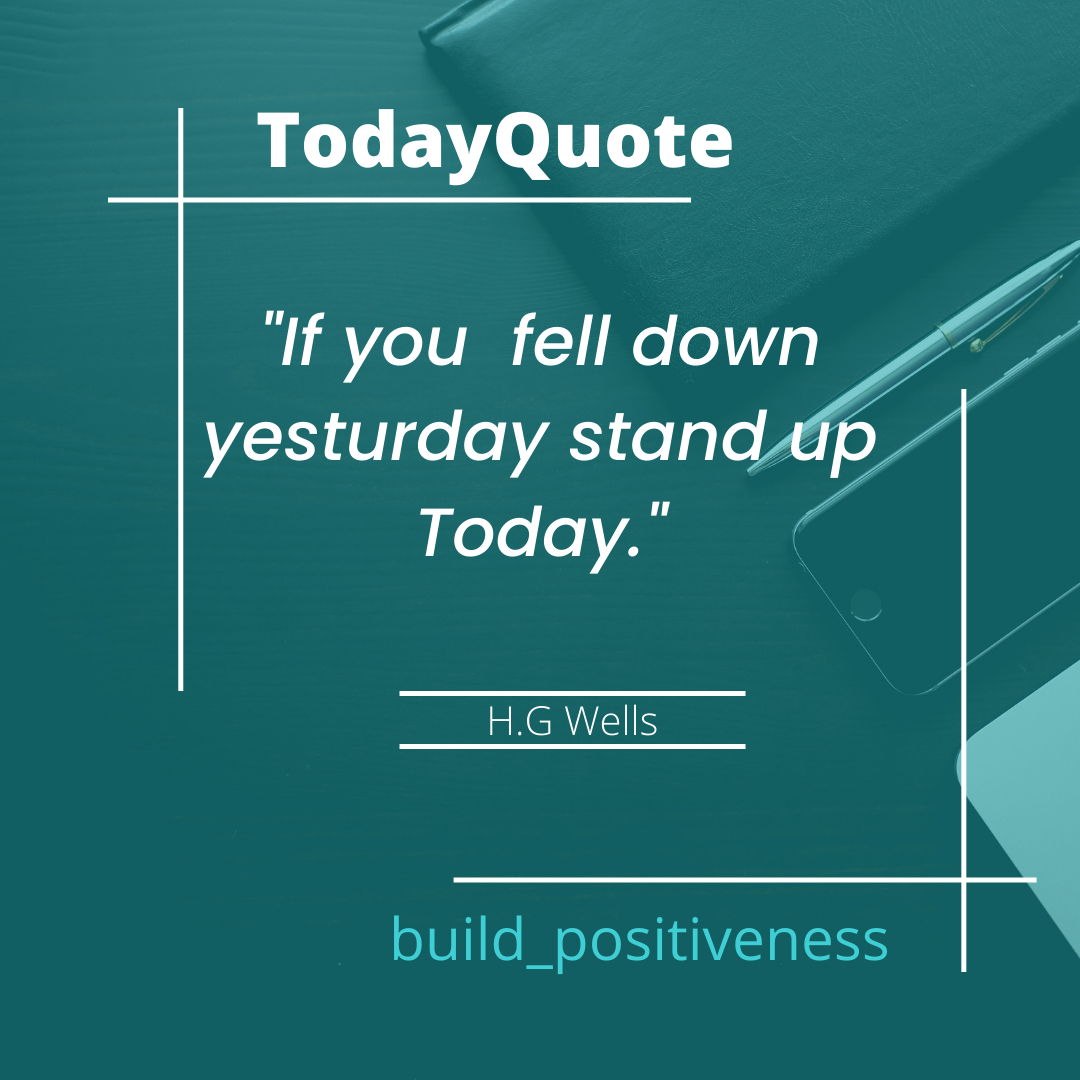 TodayQuote

"If you fell down yesturday stand up Today."

H.G Wells

build_positiveness